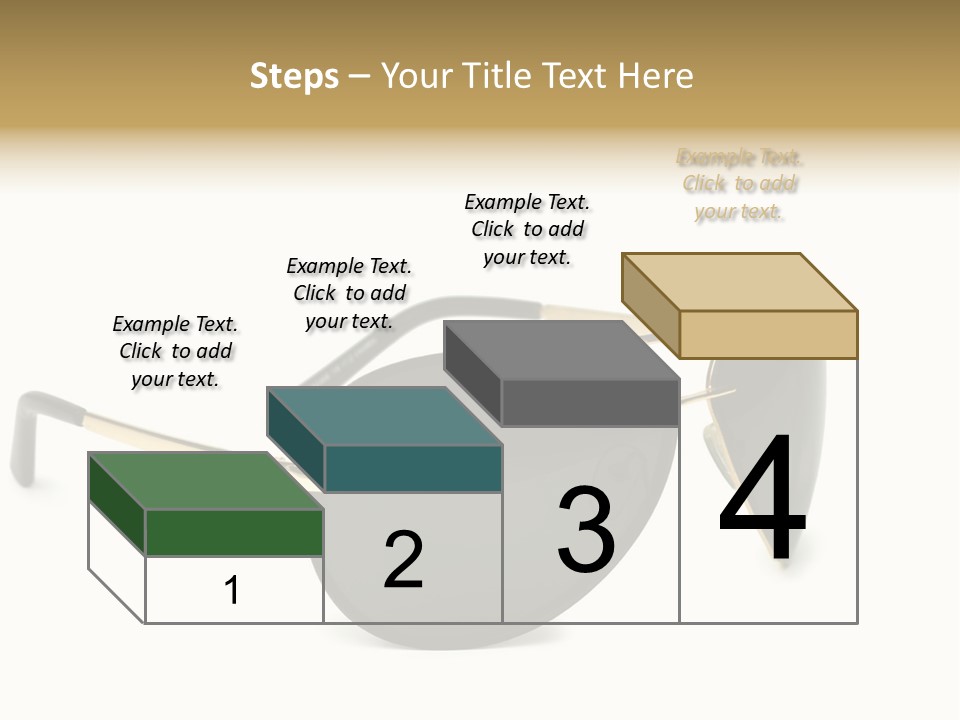 Steps – Your Title Text Here

Example Text. Click to add your text.

Example Text. Click to add your text.

Example Text. Click to add your text.

Example Text. Click to add your text.

1

2

3

4